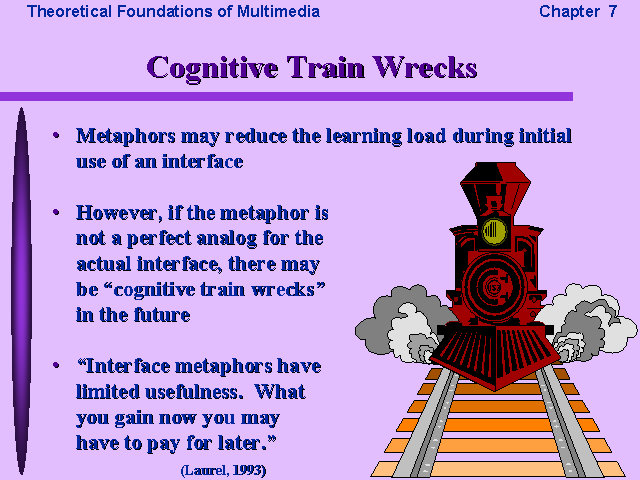 Theoretical Foundations of Multimedia

Chapter 7

Cognitive Train Wrecks

• Metaphors may reduce the learning load during initial use of an interface

• However, if the metaphor is not a perfect analog for the actual interface, there may be “cognitive train wrecks” in the future

• “Interface metaphors have limited usefulness. What you gain now you may have to pay for later.”

(Laurel, 1993)